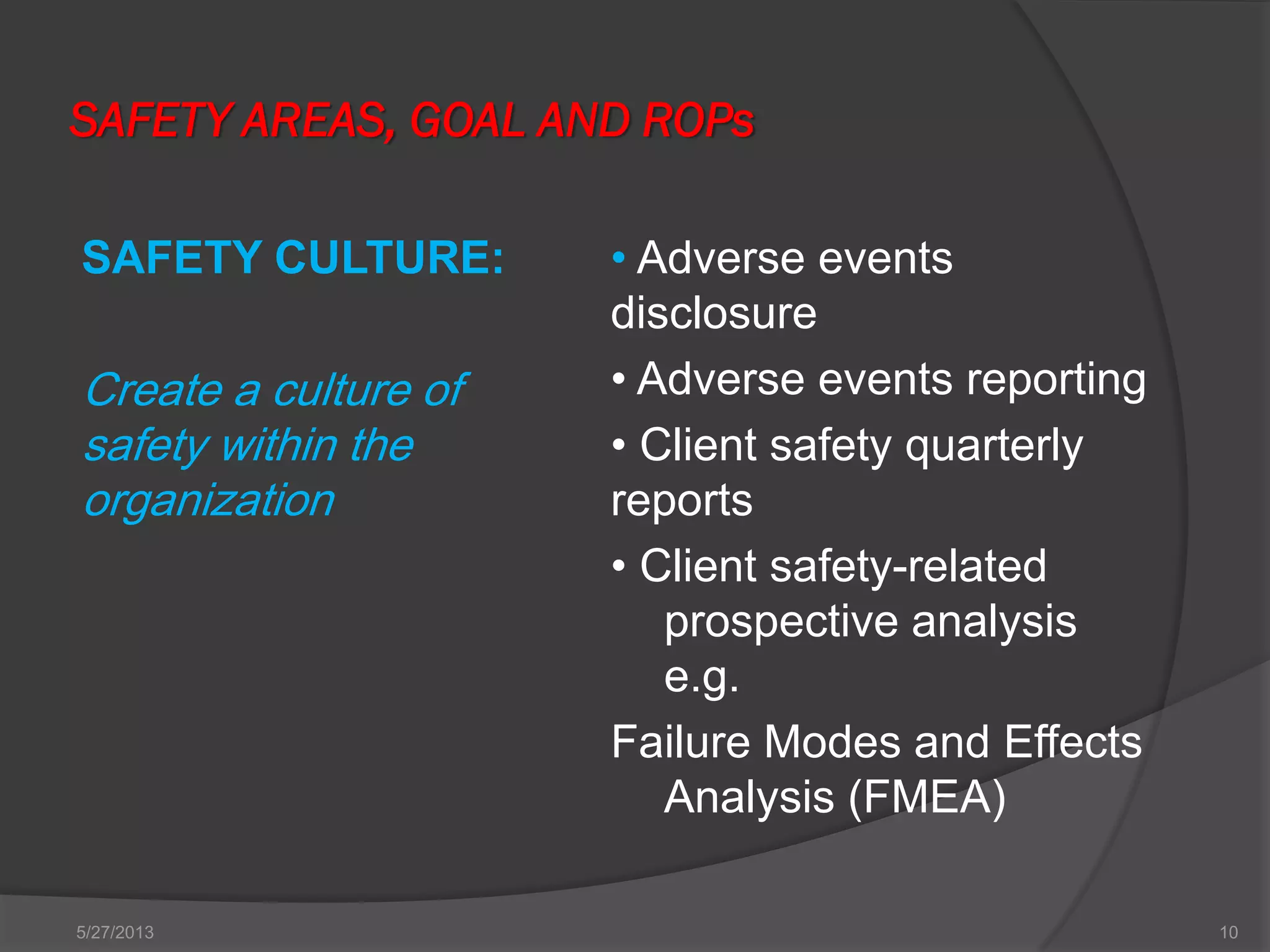 SAFETY AREAS, GOAL AND ROPs

SAFETY CULTURE:

Create a culture of safety within the organization

• Adverse events disclosure

• Adverse events reporting

• Client safety quarterly reports

• Client safety-related prospective analysis e.g.

Failure Modes and Effects Analysis (FMEA)

5/27/2013

10